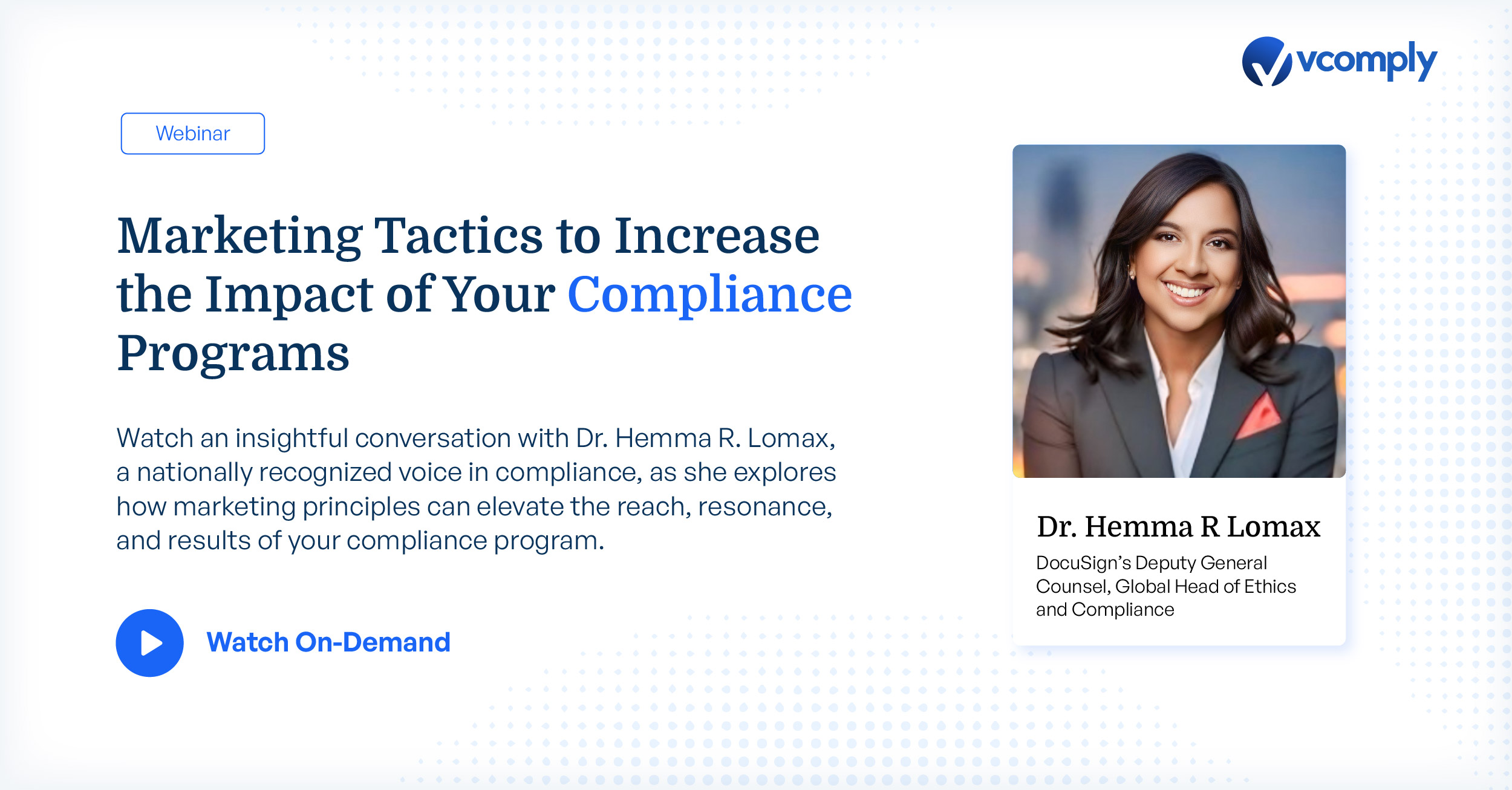 vcomply

Webinar

Marketing Tactics to Increase the Impact of Your Compliance Programs

Watch an insightful conversation with Dr. Hemma R. Lomax, a nationally recognized voice in compliance, as she explores how marketing principles can elevate the reach, resonance, and results of your compliance program.

Watch On-Demand

Dr. Hemma R Lomax
DocuSign's Deputy General Counsel, Global Head of Ethics and Compliance